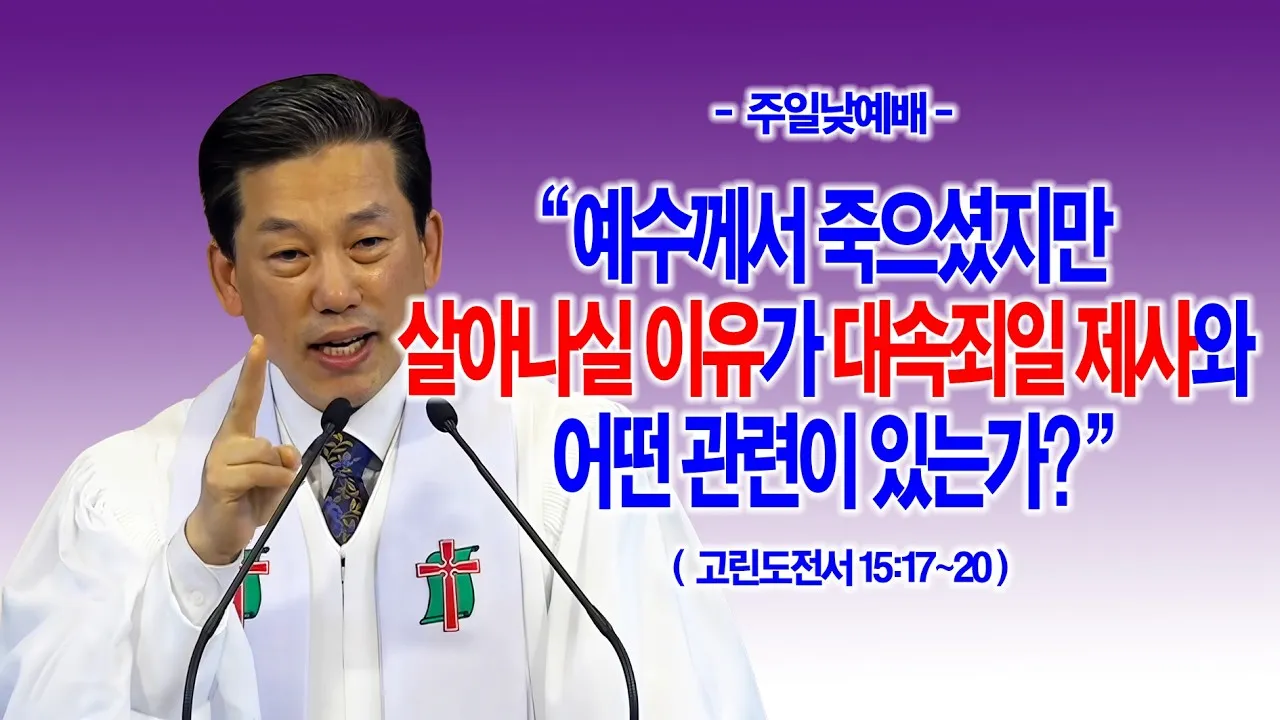 - 주일낮예배 -

“예수께서 죽으셨지만 살아나실 이유가 대속죄일 제사와 어떤 관련이 있는가?”

( 고린도전서 15:17~20 )